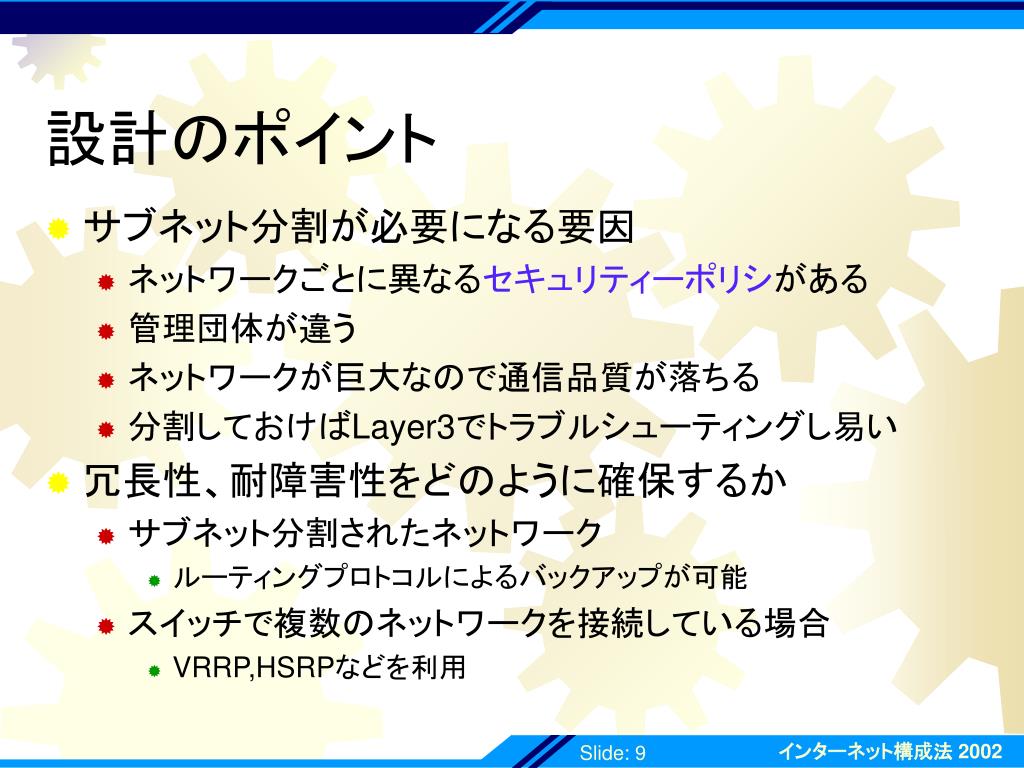 設計のポイント

サブネット分割が必要になる要因

ネットワークごとに異なるセキュリティーポリシがある

管理団体が違う

ネットワークが巨大なので通信品質が落ちる

分割しておけばLayer3でトラブルシューティングし易い

冗長性、耐障害性をどのように確保するか

サブネット分割されたネットワーク

ルーティングプロトコルによるバックアップが可能

スイッチで複数のネットワークを接続している場合

VRRP,HSRPなどを利用

Slide: 9

インターネット構成法 2002